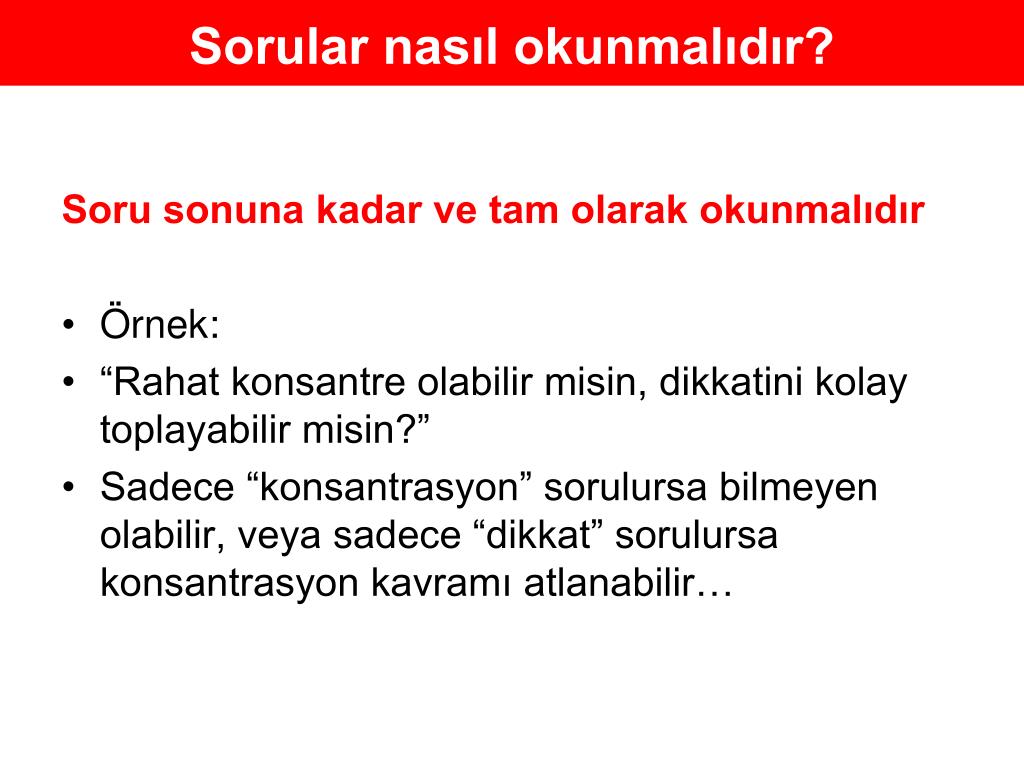 Sorular nasıl okunmalıdır?

Soru sonuna kadar ve tam olarak okunmalıdır

• Örnek:
• “Rahat konsantre olabilir misin, dikkatini kolay toplayabilir misin?”
• Sadece “konsantrasyon” sorulursa bilmeyen olabilir, veya sadece “dikkat” sorulursa konsantrasyon kavramı atlanabilir…